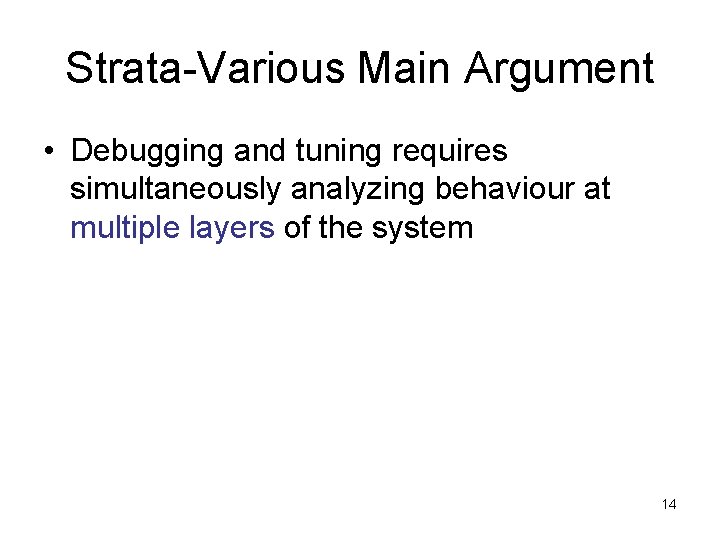 Strata-Various Main Argument

• Debugging and tuning requires simultaneously analyzing behaviour at multiple layers of the system

14